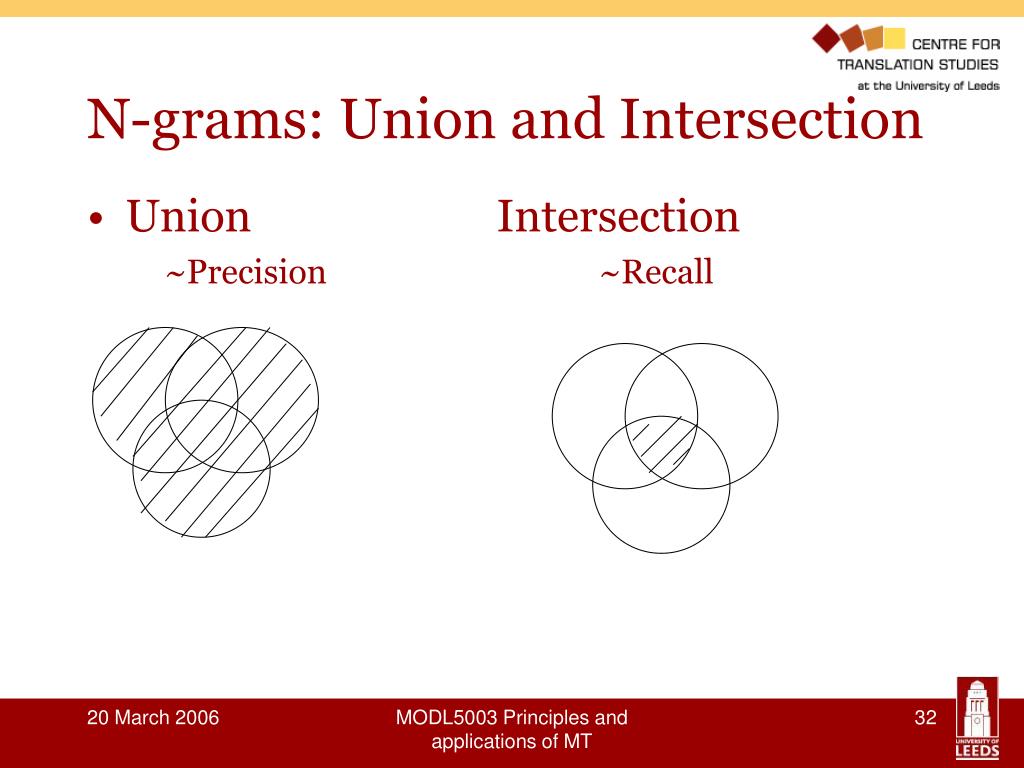 CENTRE FOR TRANSLATION STUDIES
at the University of Leeds

N-grams: Union and Intersection

• Union
~Precision

Intersection
~Recall

20 March 2006

MODL5003 Principles and applications of MT

32

UNIVERSITY OF LEEDS